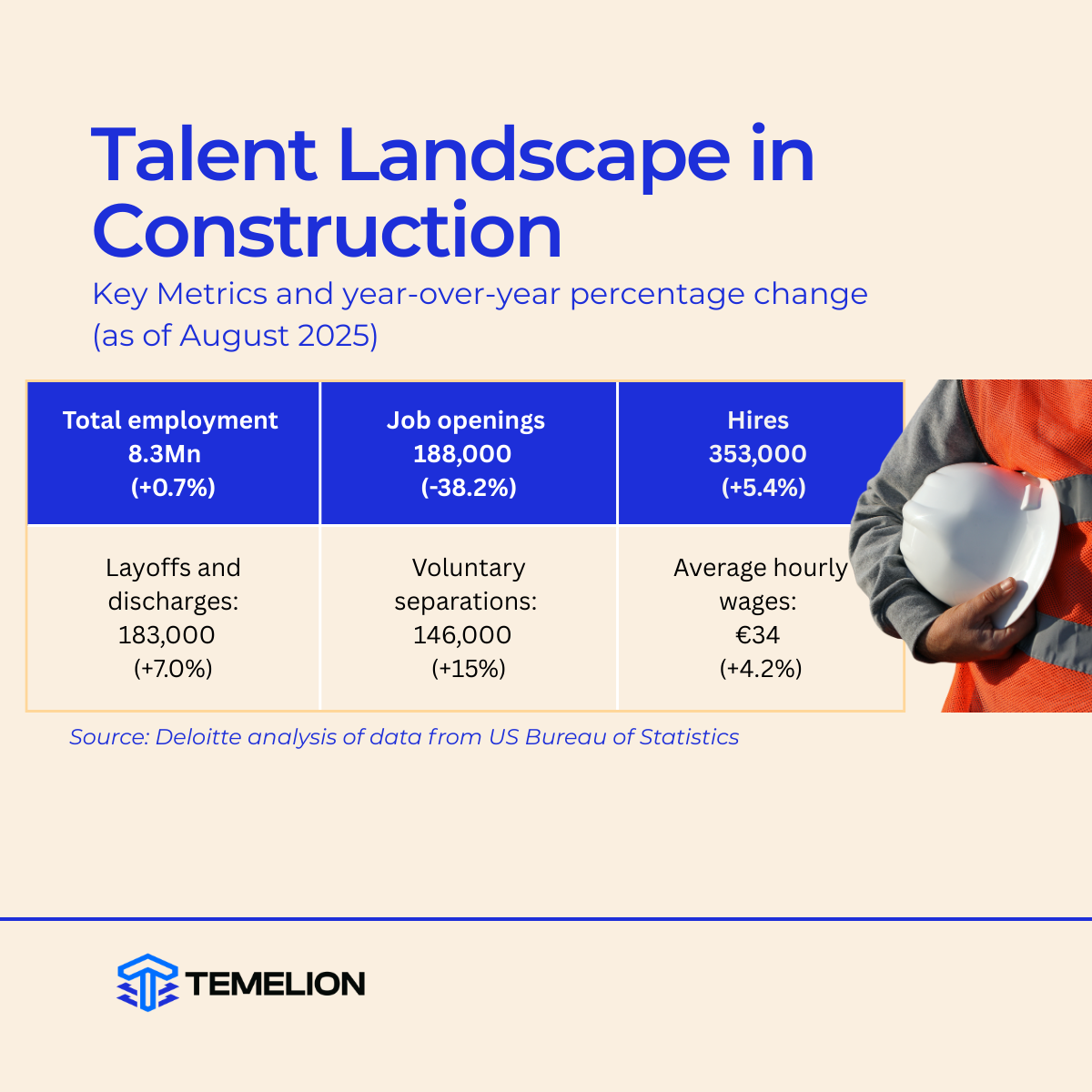 Talent Landscape in Construction

Key Metrics and year-over-year percentage change (as of August 2025)

| Total employment 8.3Mn (+0.7%) | Job openings 188,000 (-38.2%) | Hires 353,000 (+5.4%) |
|---|---|---|
| Layoffs and discharges: 183,000 (+7.0%) | Voluntary separations: 146,000 (+15%) | Average hourly wages: €34 (+4.2%) |

Source: Deloitte analysis of data from US Bureau of Statistics

TEMELION